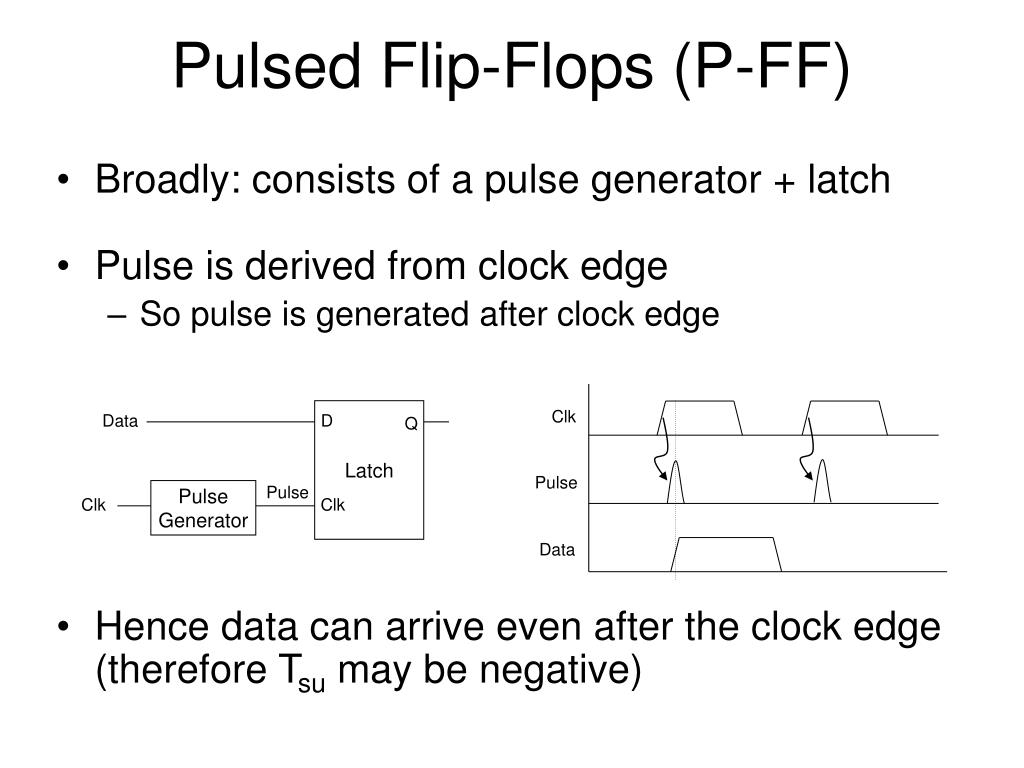 Pulsed Flip-Flops (P-FF)

• Broadly: consists of a pulse generator + latch

• Pulse is derived from clock edge
– So pulse is generated after clock edge

Data
D
Q
Latch
Clk
Pulse Generator
Pulse
Clk

Clk
Pulse
Data

• Hence data can arrive even after the clock edge (therefore $T_{su}$ may be negative)